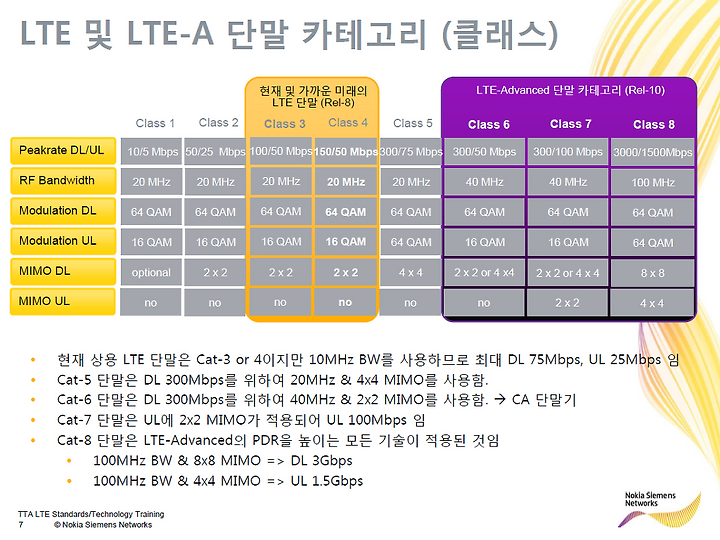 LTE 및 LTE-A 단말 카테고리 (클래스)

현재 및 가까운 미래의 LTE 단말 (Rel-8)

LTE-Advanced 단말 카테고리 (Rel-10)

| | Class 1 | Class 2 | Class 3 | Class 4 | Class 5 | Class 6 | Class 7 | Class 8 |
|---|---|---|---|---|---|---|---|---|
| Peakrate DL/UL | 10/5 Mbps | 50/25 Mbps | 100/50 Mbps | 150/50 Mbps | 300/75 Mbps | 300/50 Mbps | 300/100 Mbps | 3000/1500Mbps |
| RF Bandwidth | 20 MHz | 20 MHz | 20 MHz | 20 MHz | 20 MHz | 40 MHz | 40 MHz | 100 MHz |
| Modulation DL | 64 QAM | 64 QAM | 64 QAM | 64 QAM | 64 QAM | 64 QAM | 64 QAM | 64 QAM |
| Modulation UL | 16 QAM | 16 QAM | 16 QAM | 16 QAM | 64 QAM | 16 QAM | 16 QAM | 64 QAM |
| MIMO DL | optional | 2 x 2 | 2 x 2 | 2 x 2 | 4 x 4 | 2 x 2 or 4 x4 | 2 x 2 or 4 x 4 | 8 x 8 |
| MIMO UL | no | no | no | no | no | no | 2 x 2 | 4 x 4 |

• 현재 상용 LTE 단말은 Cat-3 or 4이지만 10MHz BW를 사용하므로 최대 DL 75Mbps, UL 25Mbps 임
• Cat-5 단말은 DL 300Mbps를 위하여 20MHz & 4x4 MIMO를 사용함.
• Cat-6 단말은 DL 300Mbps를 위하여 40MHz & 2x2 MIMO를 사용함. → CA 단말기
• Cat-7 단말은 UL에 2x2 MIMO가 적용되어 UL 100Mbps 임
• Cat-8 단말은 LTE-Advanced의 PDR을 높이는 모든 기술이 적용된 것임
• 100MHz BW & 8x8 MIMO => DL 3Gbps
• 100MHz BW & 4x4 MIMO => UL 1.5Gbps

TTA LTE Standards/Technology Training
7 © Nokia Siemens Networks

Nokia Siemens Networks